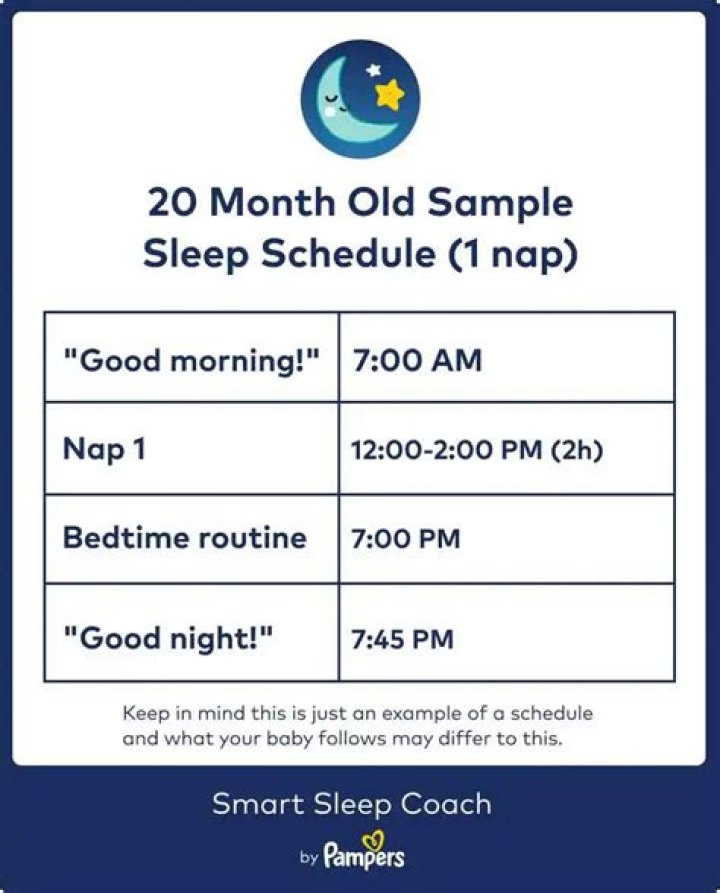 20 Month Old Sample Sleep Schedule (1 nap)

| "Good morning!" | 7:00 AM |
|---|---|
| Nap 1 | 12:00-2:00 PM (2h) |
| Bedtime routine | 7:00 PM |
| "Good night!" | 7:45 PM |

Keep in mind this is just an example of a schedule and what your baby follows may differ to this.

Smart Sleep Coach

by Pampers